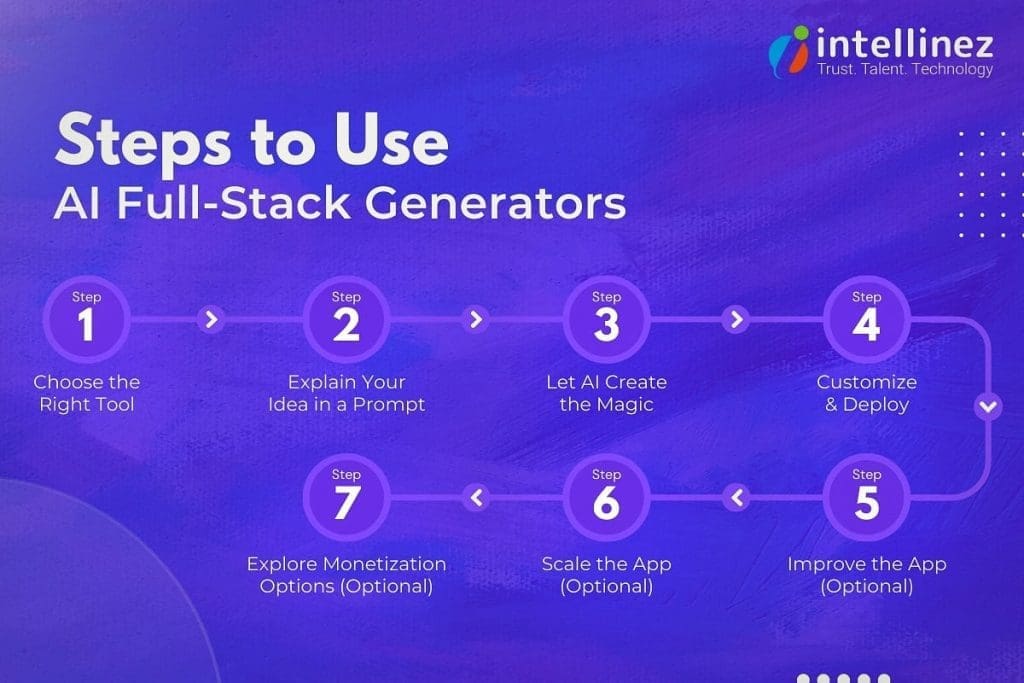 intellinez
Trust. Talent. Technology

Steps to Use
AI Full-Stack Generators

Step
1
Choose the Right Tool

Step
2
Explain Your Idea in a Prompt

Step
3
Let AI Create the Magic

Step
4
Customize & Deploy

Step
5
Improve the App (Optional)

Step
6
Scale the App (Optional)

Step
7
Explore Monetization Options (Optional)